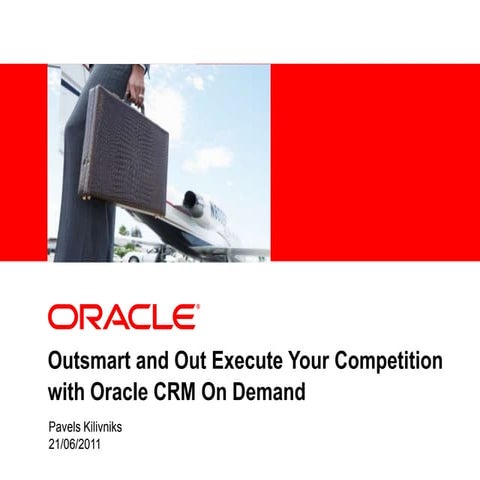 ORACLE®

Outsmart and Out Execute Your Competition with Oracle CRM On Demand

Pavels Kilivniks
21/06/2011